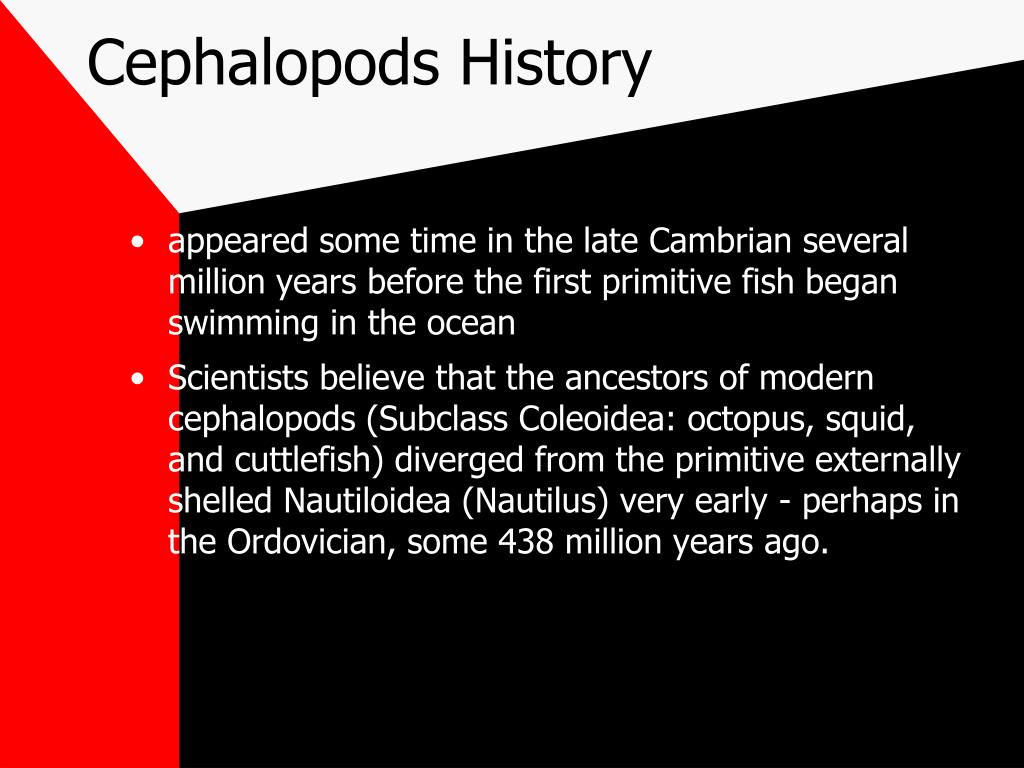 Cephalopods History

• appeared some time in the late Cambrian several million years before the first primitive fish began swimming in the ocean

• Scientists believe that the ancestors of modern cephalopods (Subclass Coleoidea: octopus, squid, and cuttlefish) diverged from the primitive externally shelled Nautiloidea (Nautilus) very early - perhaps in the Ordovician, some 438 million years ago.